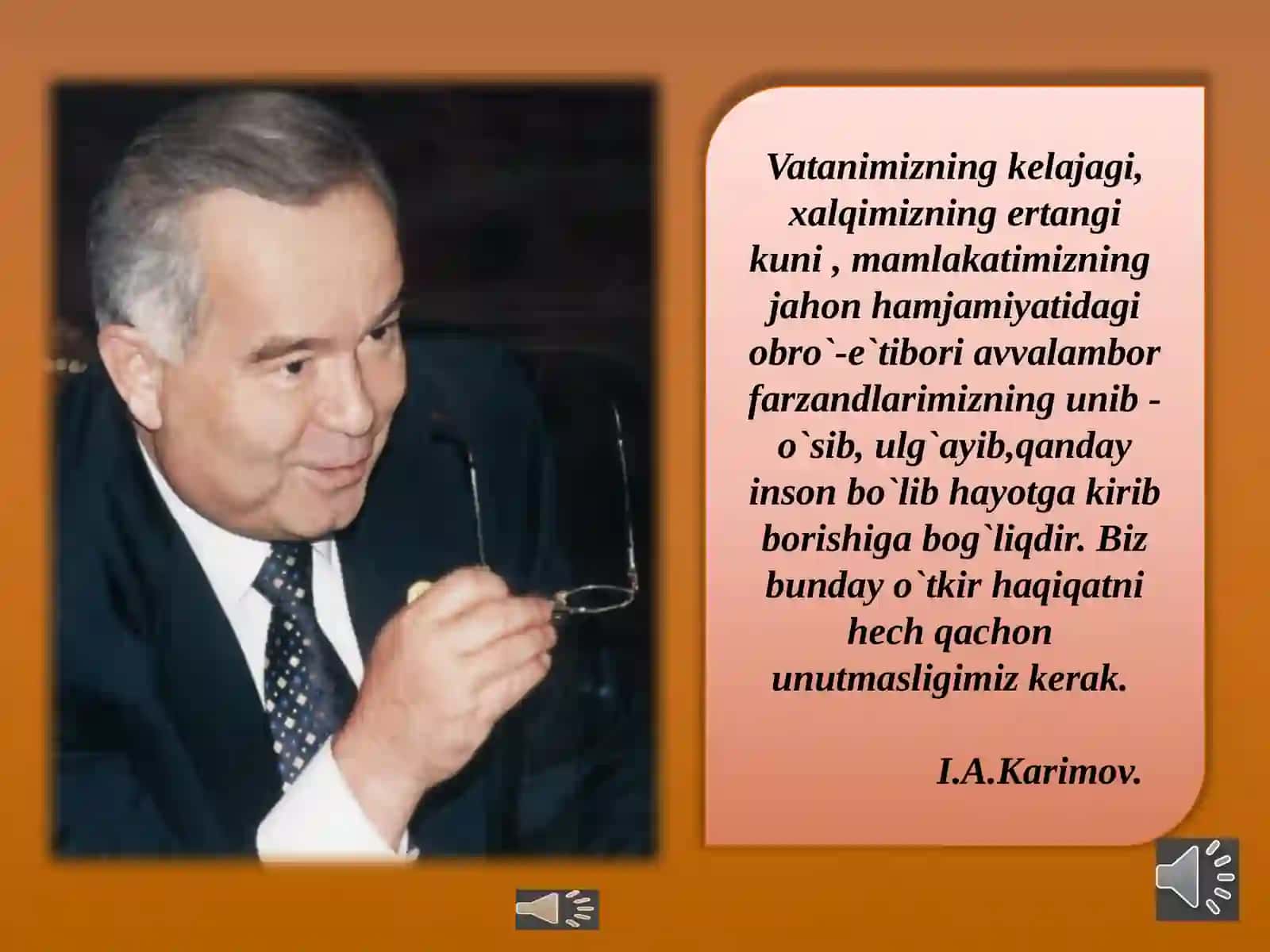 Vatanimizning kelajagi, xalqimizning ertangi kuni , mamlakatimizning jahon hamjamiyatidagi obro`-e`tibori avvalambor farzandlarimizning unib - o`sib, ulg`ayib,qanday inson bo`lib hayotga kirib borishiga bog`liqdir. Biz bunday o`tkir haqiqatni hech qachon unutmasligimiz kerak.

I.A.Karimov.